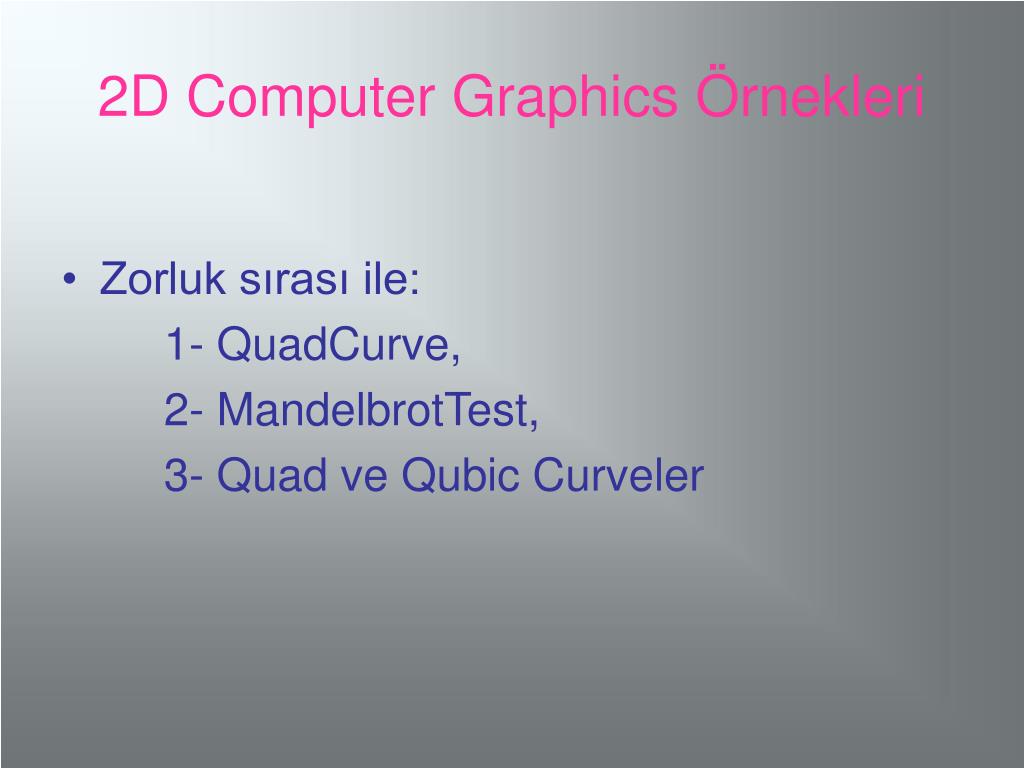 2D Computer Graphics Örnekleri

• Zorluk sırası ile:
1- QuadCurve,
2- MandelbrotTest,
3- Quad ve Qubic Curveler